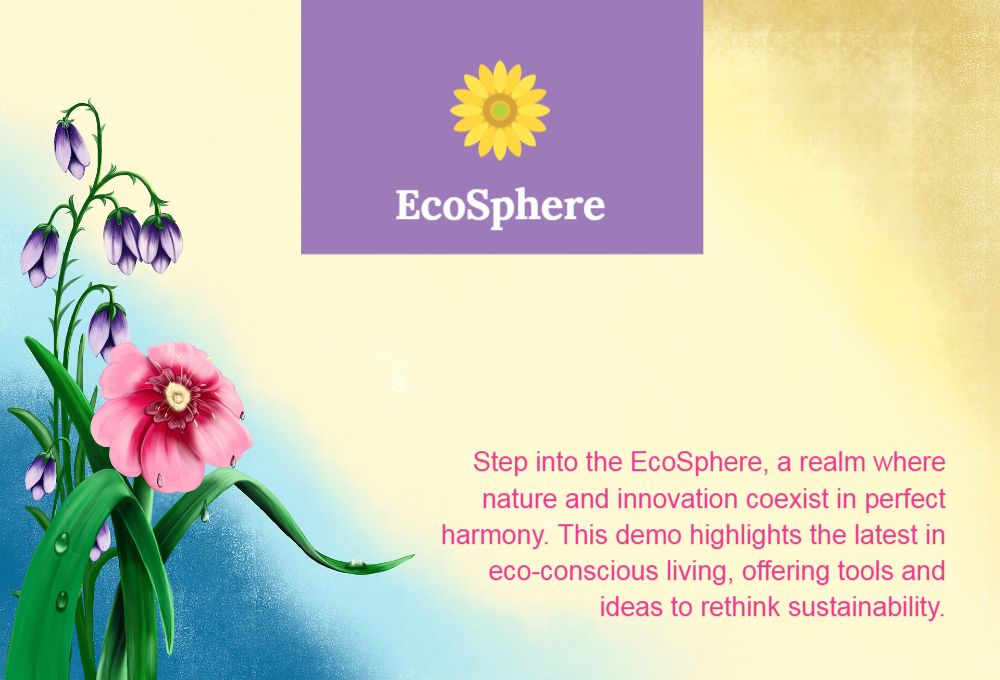 EcoSphere

Step into the EcoSphere, a realm where nature and innovation coexist in perfect harmony. This demo highlights the latest in eco-conscious living, offering tools and ideas to rethink sustainability.